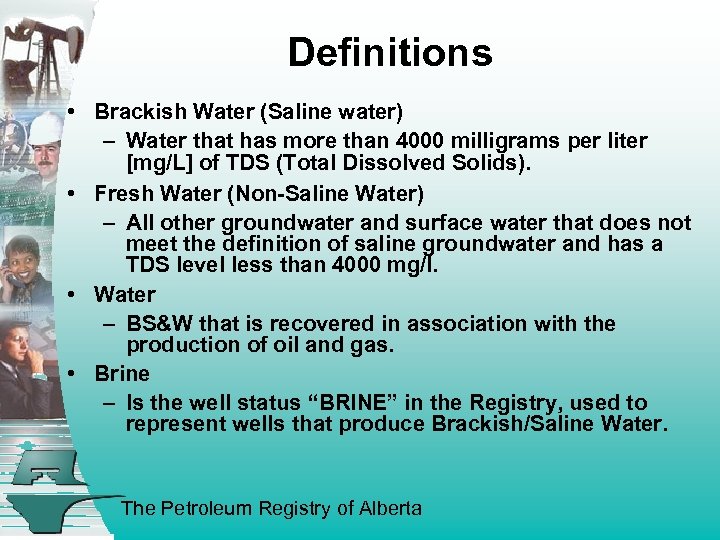 Definitions

• Brackish Water (Saline water)
– Water that has more than 4000 milligrams per liter [mg/L] of TDS (Total Dissolved Solids).
• Fresh Water (Non-Saline Water)
– All other groundwater and surface water that does not meet the definition of saline groundwater and has a TDS level less than 4000 mg/l.
• Water
– BS&W that is recovered in association with the production of oil and gas.
• Brine
– Is the well status “BRINE” in the Registry, used to represent wells that produce Brackish/Saline Water.

The Petroleum Registry of Alberta